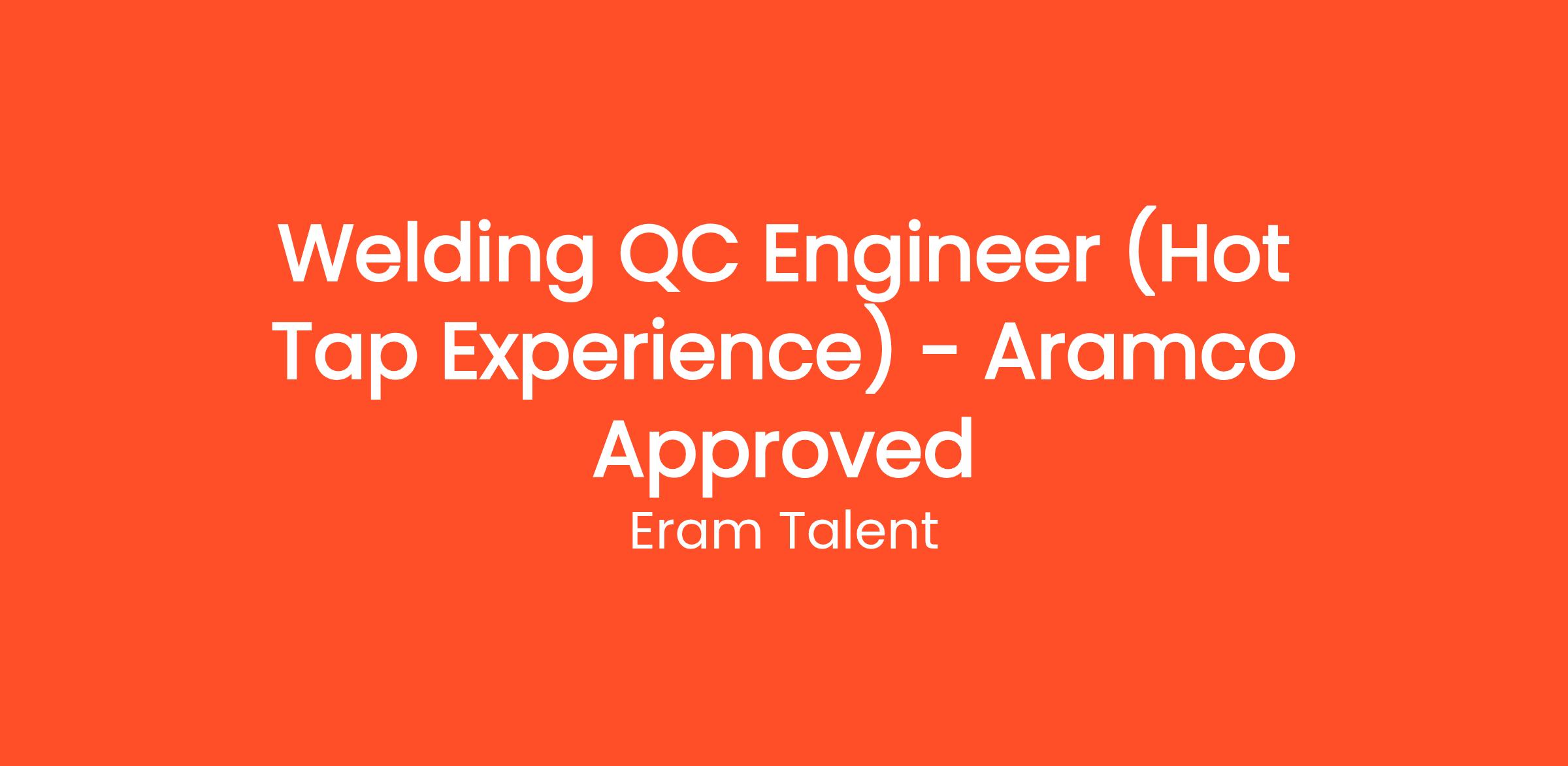 Welding QC Engineer (Hot Tap Experience) - Aramco Approved

Eram Talent